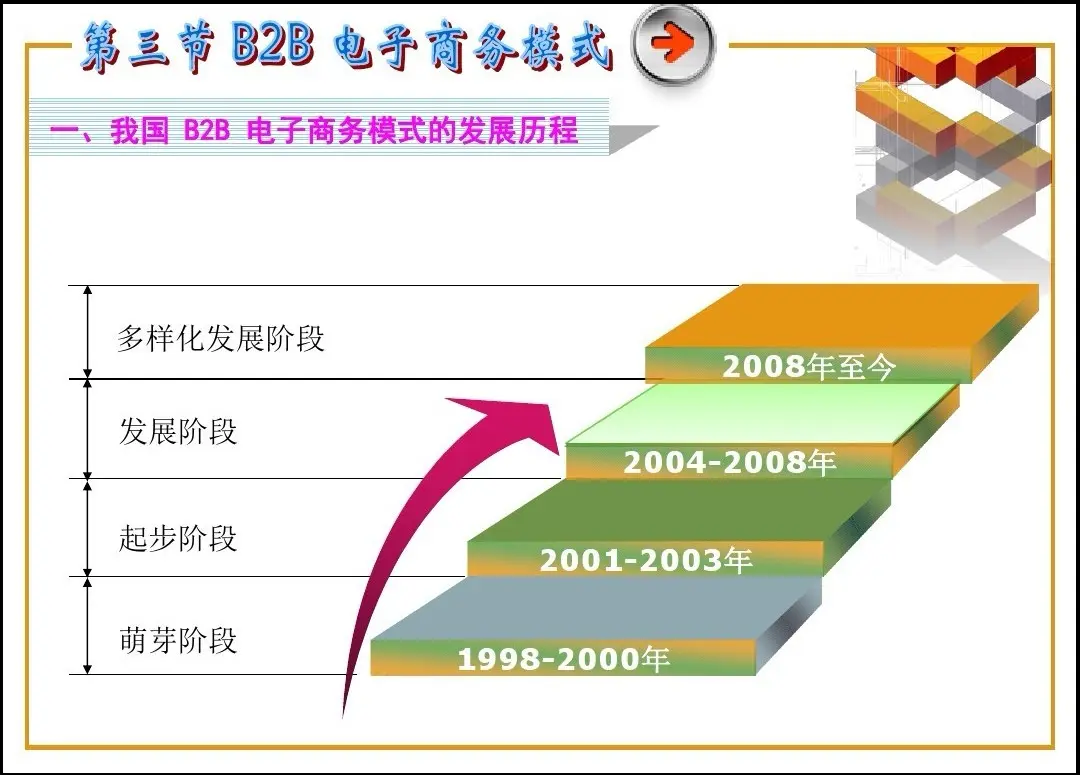 第三节 B2B 电子商务模式

一、我国 B2B 电子商务模式的发展历程

多样化发展阶段

2008年至今

发展阶段

2004-2008年

起步阶段

2001-2003年

萌芽阶段

1998-2000年